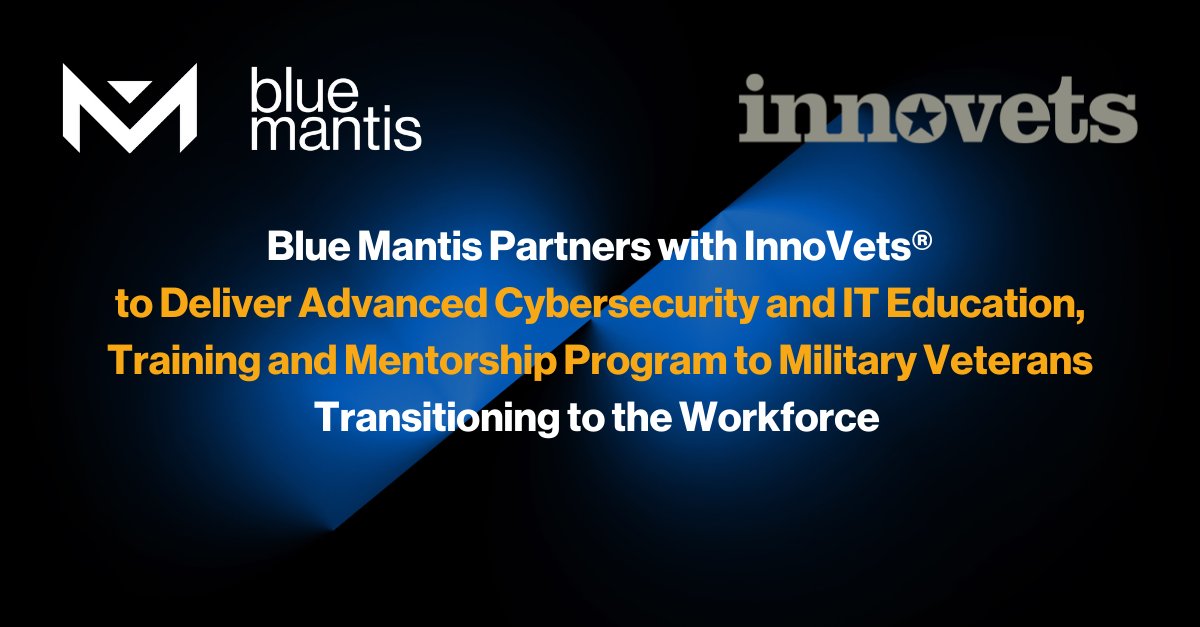 blue mantis

innovets

Blue Mantis Partners with InnoVets®
to Deliver Advanced Cybersecurity and IT Education, Training and Mentorship Program to Military Veterans Transitioning to the Workforce